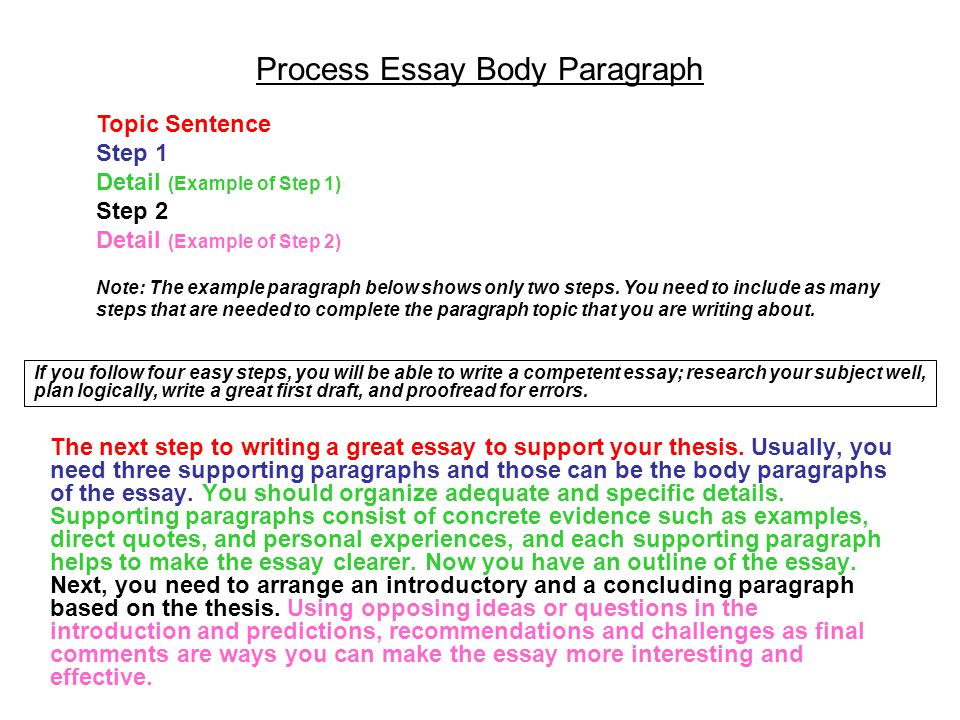 Process Essay Body Paragraph

Topic Sentence
Step 1
Detail (Example of Step 1)
Step 2
Detail (Example of Step 2)

Note: The example paragraph below shows only two steps. You need to include as many steps that are needed to complete the paragraph topic that you are writing about.

If you follow four easy steps, you will be able to write a competent essay; research your subject well, plan logically, write a great first draft, and proofread for errors.

The next step to writing a great essay to support your thesis. Usually, you need three supporting paragraphs and those can be the body paragraphs of the essay. You should organize adequate and specific details. Supporting paragraphs consist of concrete evidence such as examples, direct quotes, and personal experiences, and each supporting paragraph helps to make the essay clearer. Now you have an outline of the essay. Next, you need to arrange an introductory and a concluding paragraph based on the thesis. Using opposing ideas or questions in the introduction and predictions, recommendations and challenges as final comments are ways you can make the essay more interesting and effective.